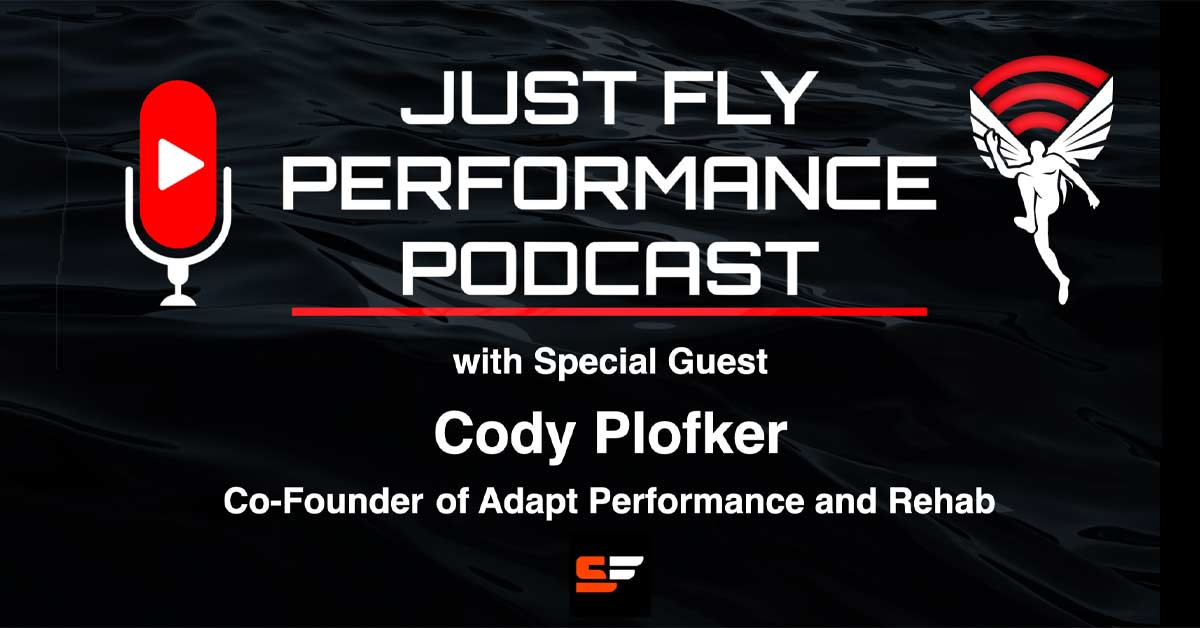 JUST FLY PERFORMANCE PODCAST

with Special Guest

Cody Plofker

Co-Founder of Adapt Performance and Rehab

SF